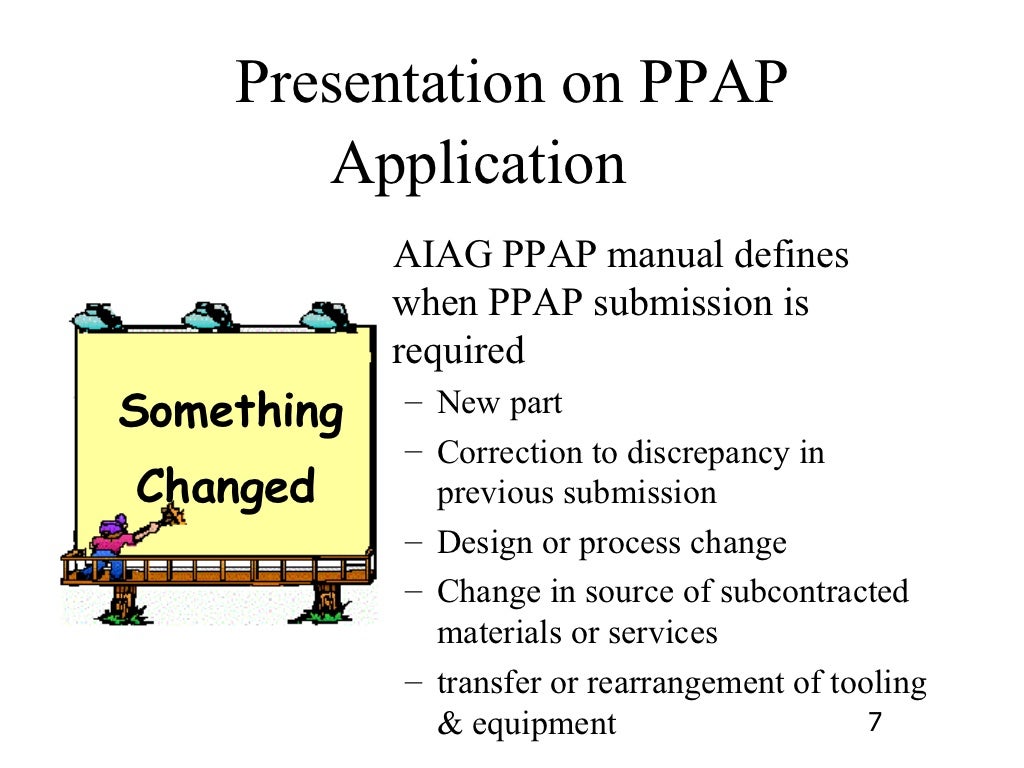 Presentation on PPAP Application

Something Changed

AIAG PPAP manual defines when PPAP submission is required

– New part
– Correction to discrepancy in previous submission
– Design or process change
– Change in source of subcontracted materials or services
– transfer or rearrangement of tooling & equipment

7